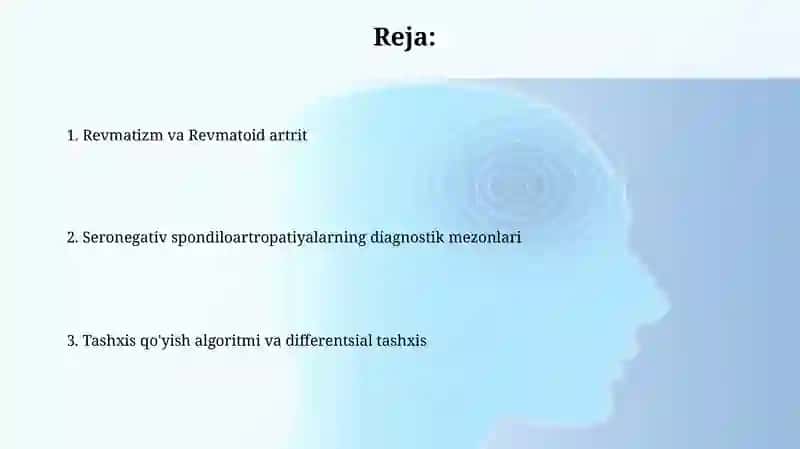 Reja:

1. Revmatizm va Revmatoid artrit

2. Seronegativ spondiloartropatiyalarning diagnostik mezonlari

3. Tashxis qo'yish algoritmi va differentsial tashxis